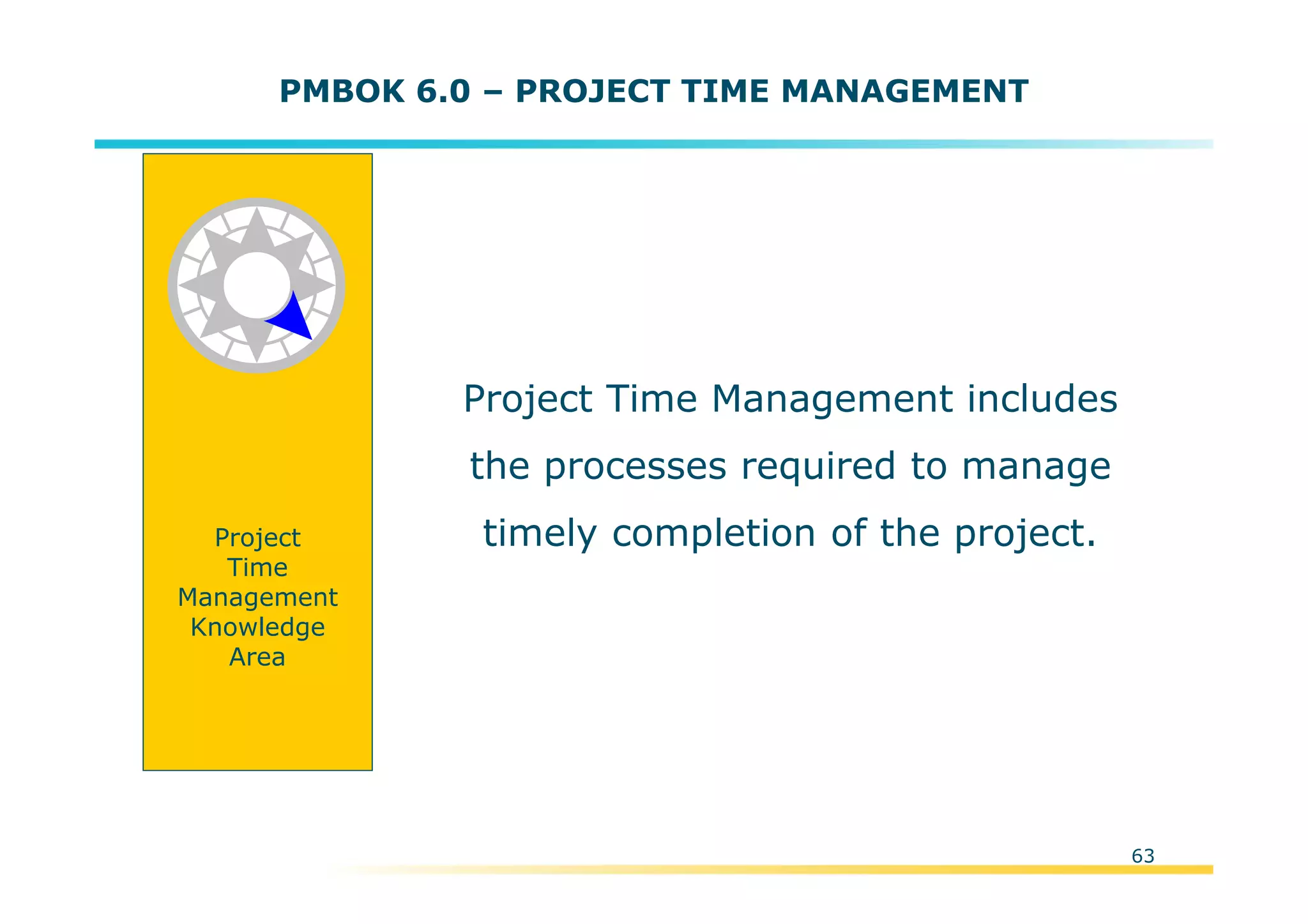 PMBOK 6.0 – PROJECT TIME MANAGEMENT

Project Time Management Knowledge Area

Project Time Management includes the processes required to manage timely completion of the project.

63